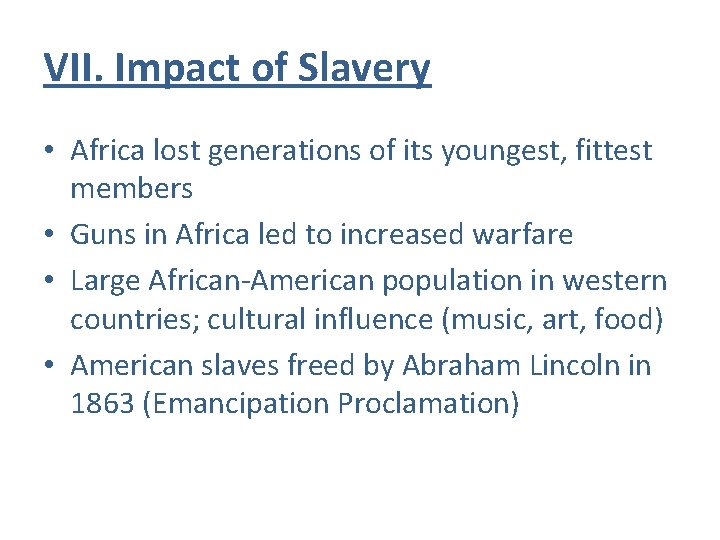 VII. Impact of Slavery

• Africa lost generations of its youngest, fittest members
• Guns in Africa led to increased warfare
• Large African-American population in western countries; cultural influence (music, art, food)
• American slaves freed by Abraham Lincoln in 1863 (Emancipation Proclamation)